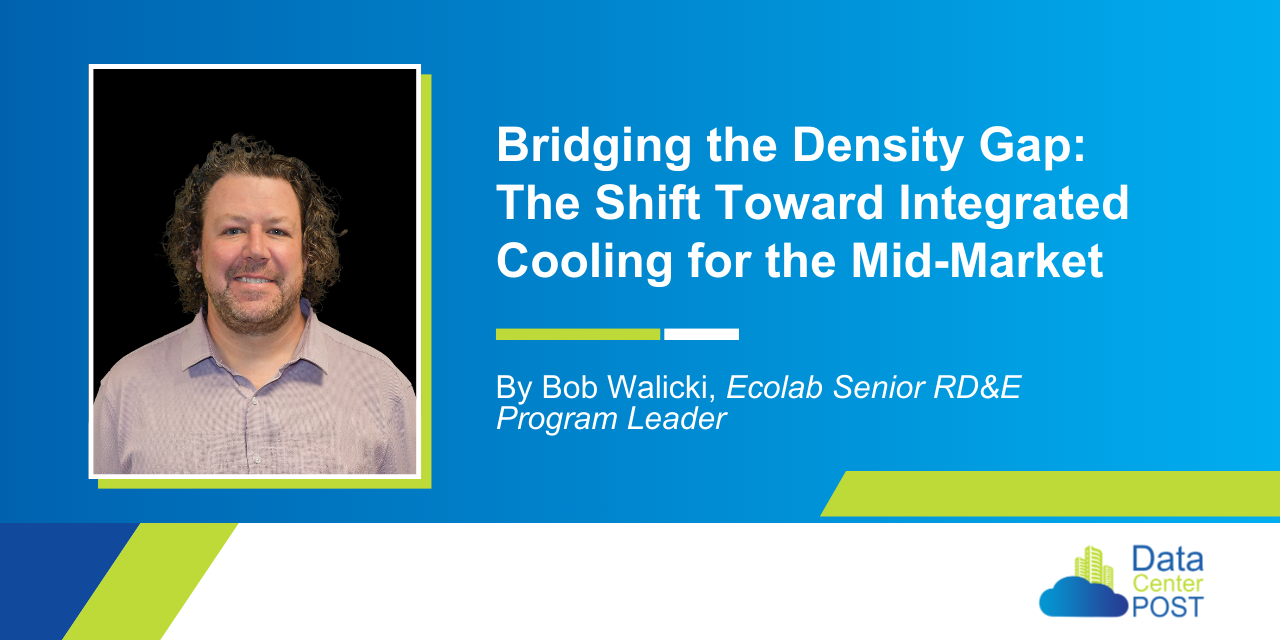 Bridging the Density Gap: The Shift Toward Integrated Cooling for the Mid-Market

By Bob Walicki, Ecolab Senior RD&E Program Leader

Data Center POST